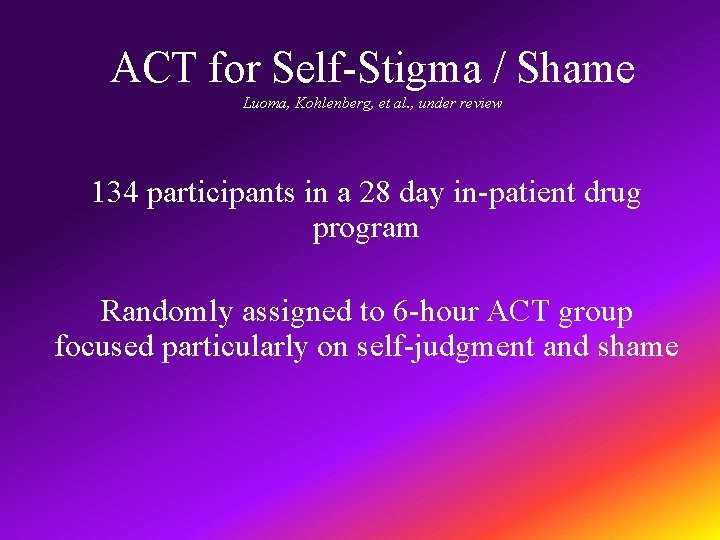 ACT for Self-Stigma / Shame

Luoma, Kohlenberg, et al., under review

134 participants in a 28 day in-patient drug program

Randomly assigned to 6-hour ACT group focused particularly on self-judgment and shame